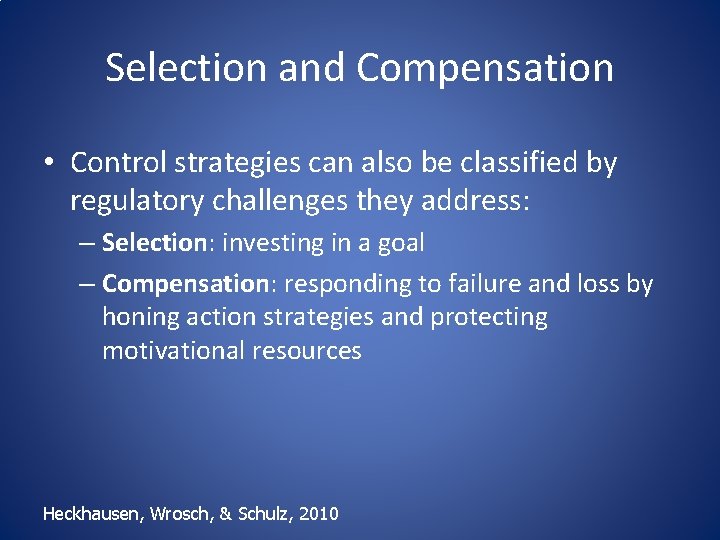 Selection and Compensation

• Control strategies can also be classified by regulatory challenges they address:
– Selection: investing in a goal
– Compensation: responding to failure and loss by honing action strategies and protecting motivational resources

Heckhausen, Wrosch, & Schulz, 2010